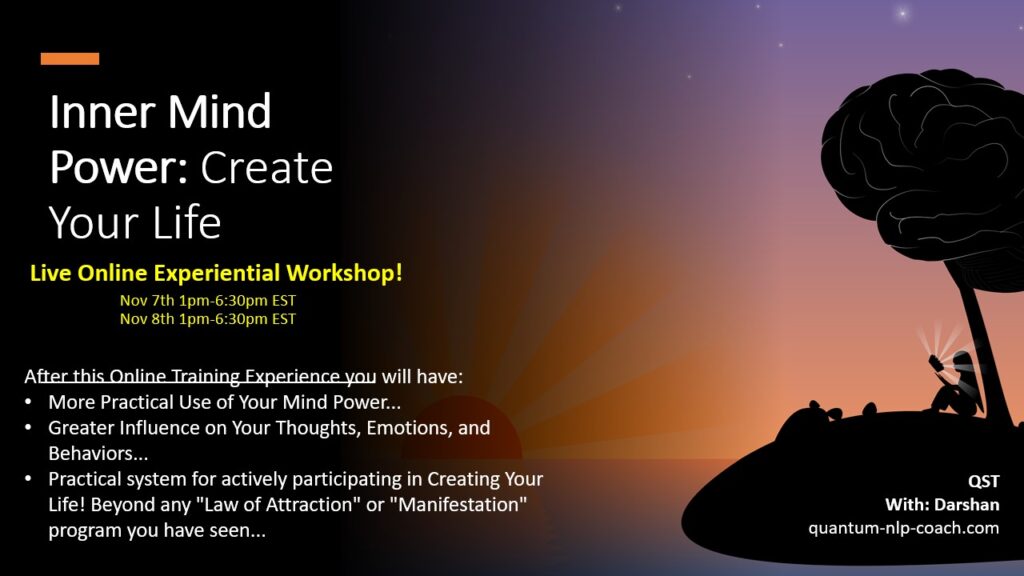 Inner Mind Power: Create Your Life

Live Online Experiential Workshop!
Nov 7th 1pm-6:30pm EST
Nov 8th 1pm-6:30pm EST

After this Online Training Experience you will have:
• More Practical Use of Your Mind Power...
• Greater Influence on Your Thoughts, Emotions, and Behaviors...
• Practical system for actively participating in Creating Your Life! Beyond any "Law of Attraction" or "Manifestation" program you have seen...

QST
With: Darshan
quantum-nlp-coach.com